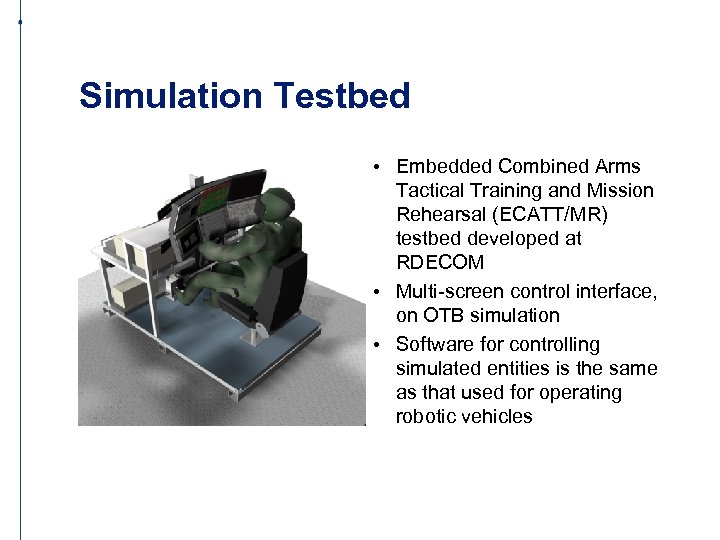 Simulation Testbed

• Embedded Combined Arms Tactical Training and Mission Rehearsal (ECATT/MR) testbed developed at RDECOM

• Multi-screen control interface, on OTB simulation

• Software for controlling simulated entities is the same as that used for operating robotic vehicles